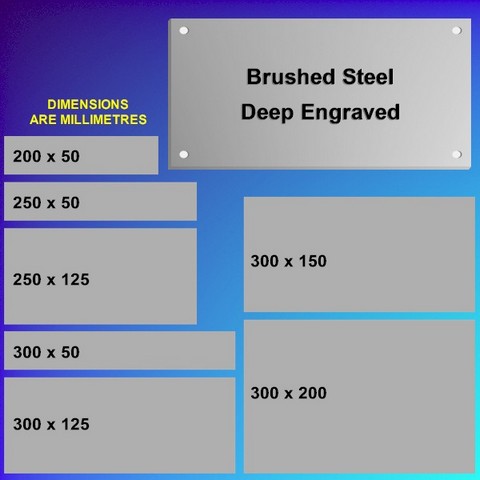 Brushed Steel
Deep Engraved

DIMENSIONS
ARE MILLIMETRES

200 x 50

250 x 50

250 x 125

300 x 50

300 x 125

300 x 150

300 x 200